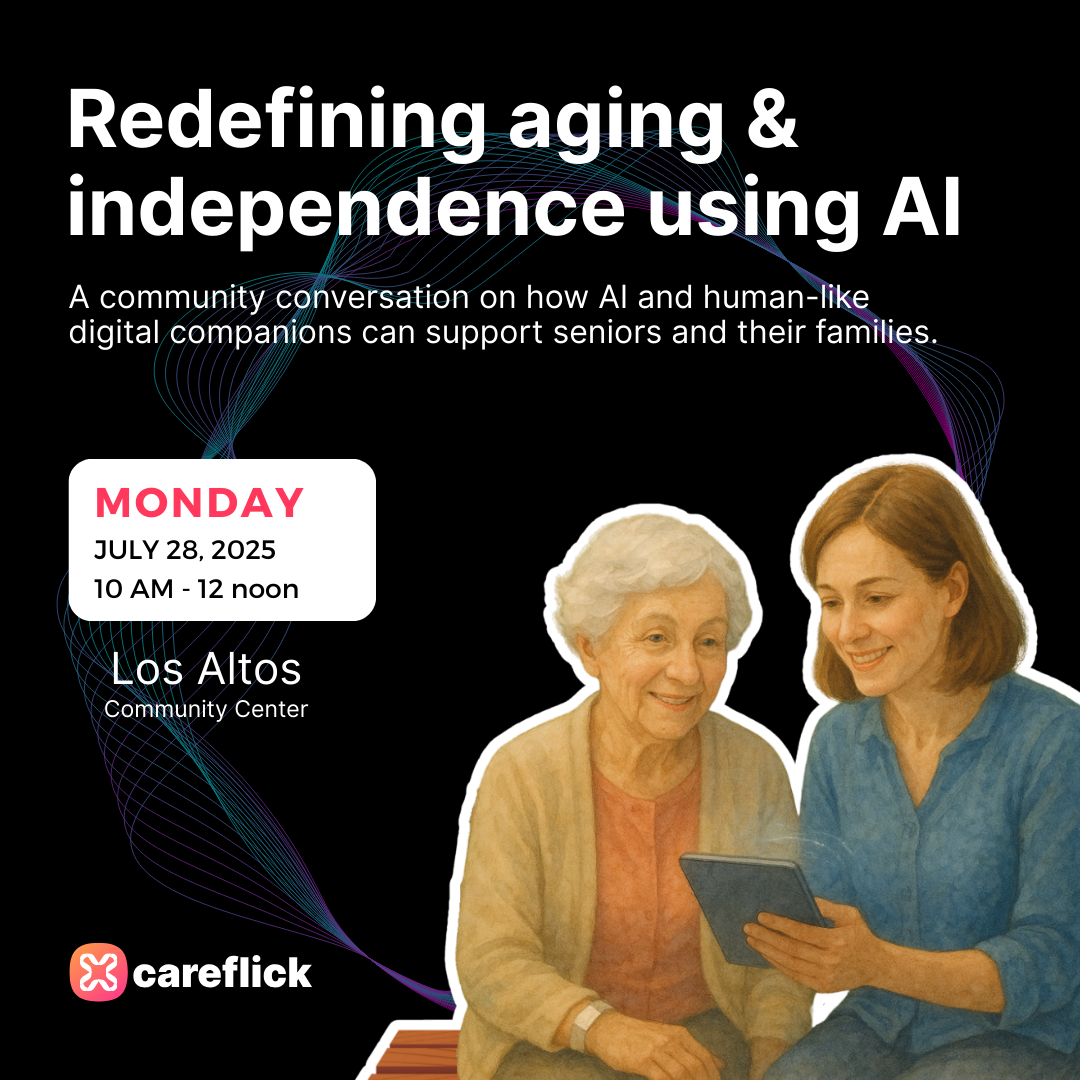 Redefining aging & independence using AI

A community conversation on how AI and human-like digital companions can support seniors and their families.

MONDAY
JULY 28, 2025
10 AM - 12 noon

Los Altos
Community Center

careflick